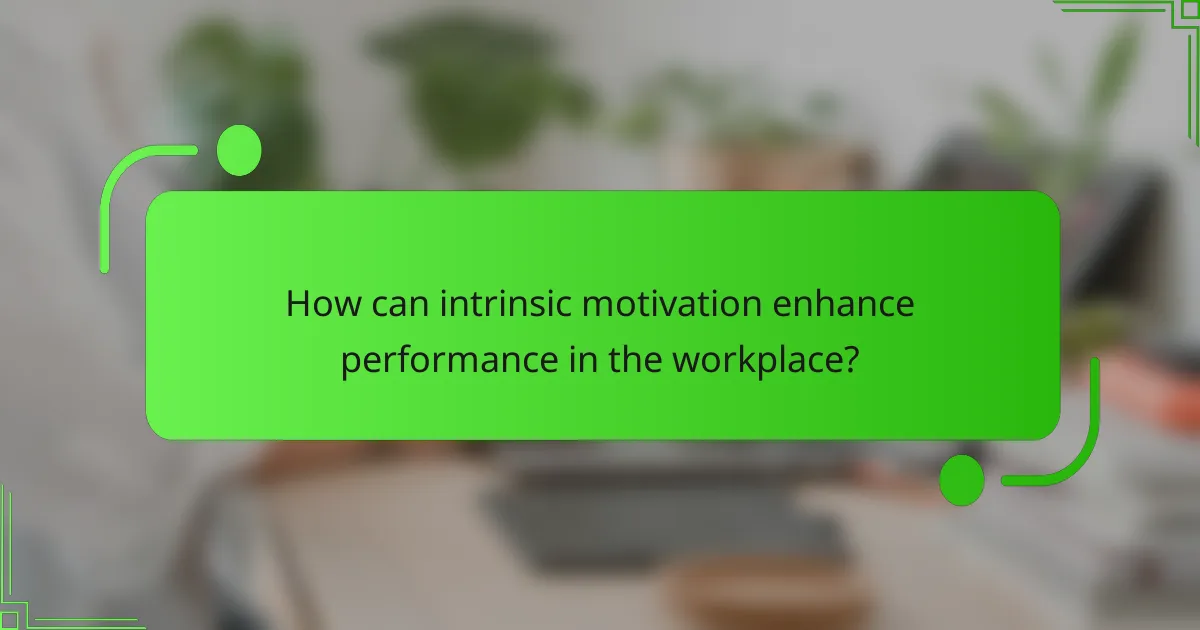 How can intrinsic motivation enhance performance in the workplace?